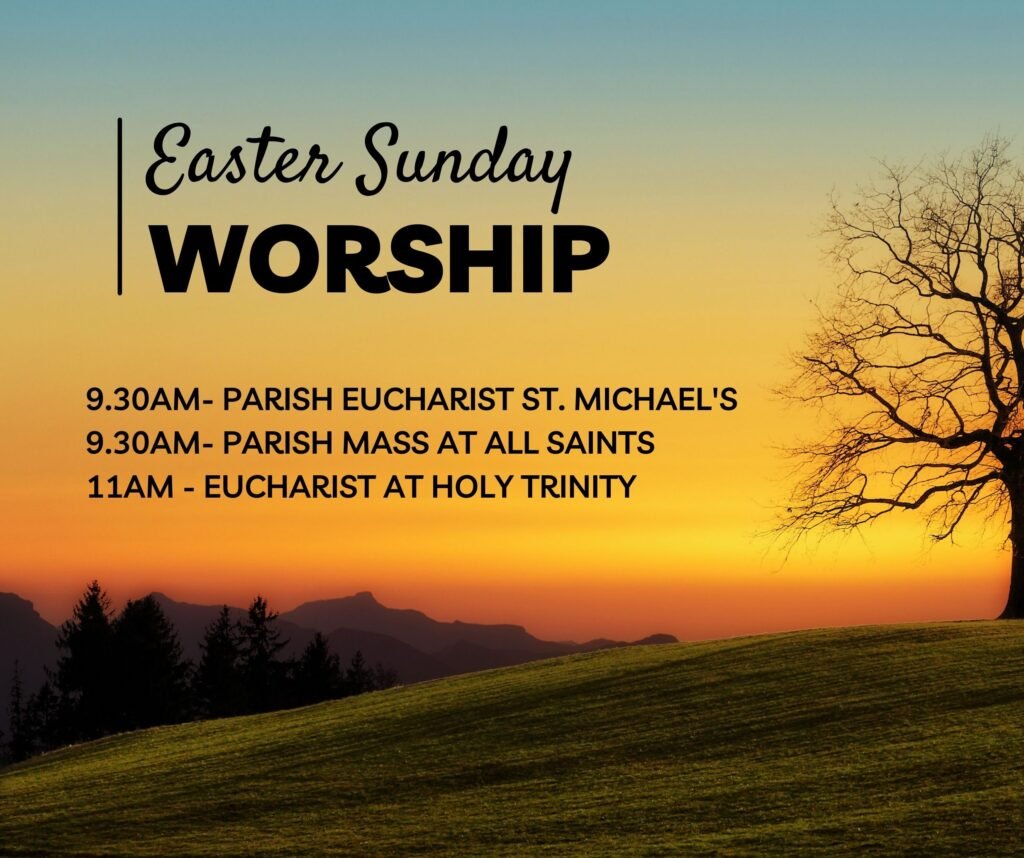 Easter Sunday
WORSHIP

9.30AM- PARISH EUCHARIST ST. MICHAEL'S
9.30AM- PARISH MASS AT ALL SAINTS
11AM - EUCHARIST AT HOLY TRINITY